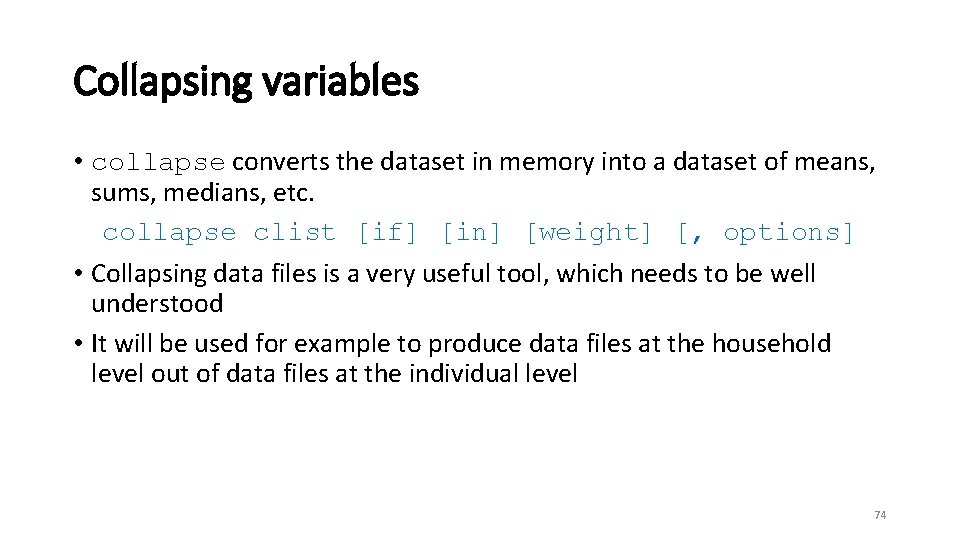 Collapsing variables

• collapse converts the dataset in memory into a dataset of means, sums, medians, etc.

collapse clist [if] [in] [weight] [, options]

• Collapsing data files is a very useful tool, which needs to be well understood

• It will be used for example to produce data files at the household level out of data files at the individual level

74